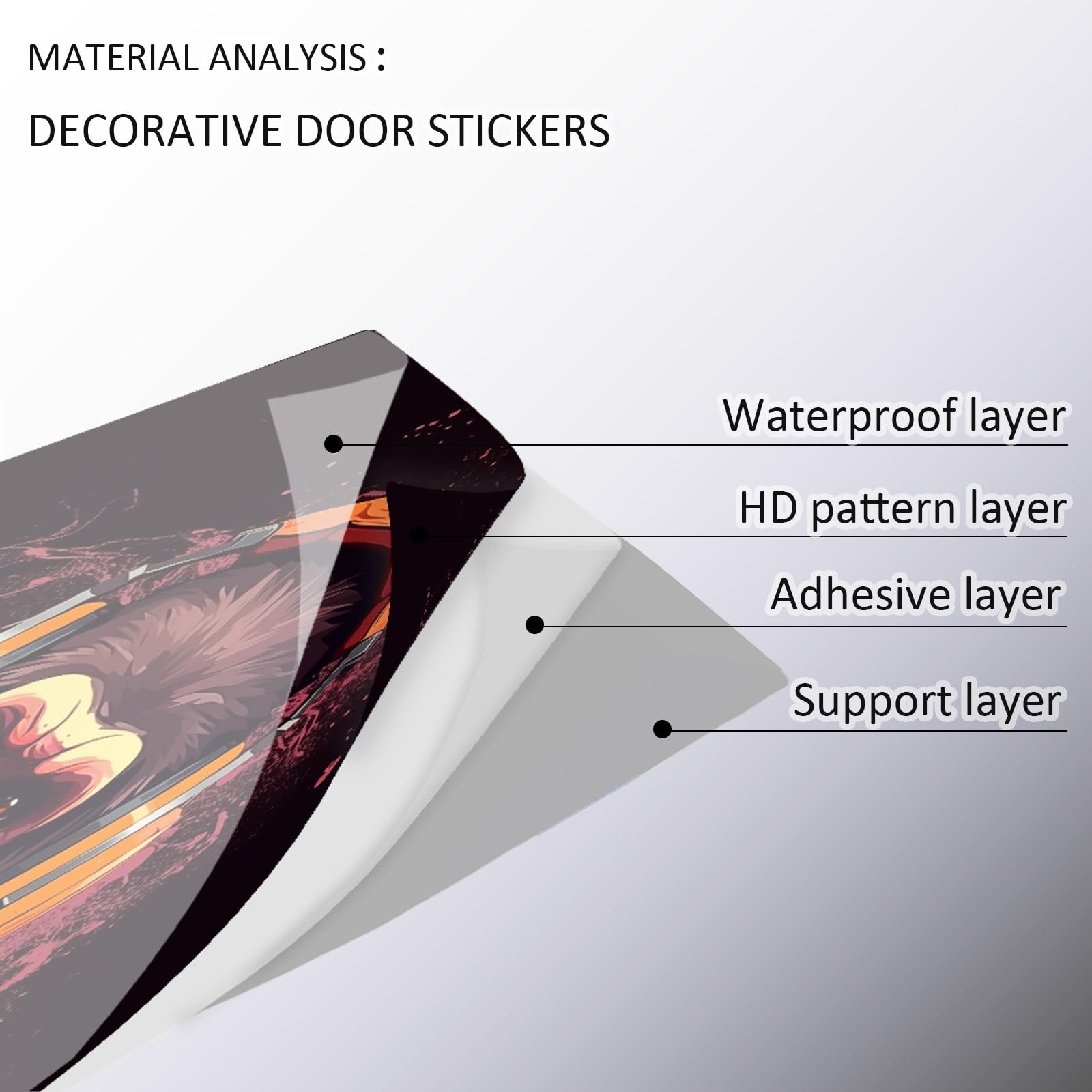 MATERIAL ANALYSIS :

DECORATIVE DOOR STICKERS

Waterproof layer

HD pattern layer

Adhesive layer

Support layer